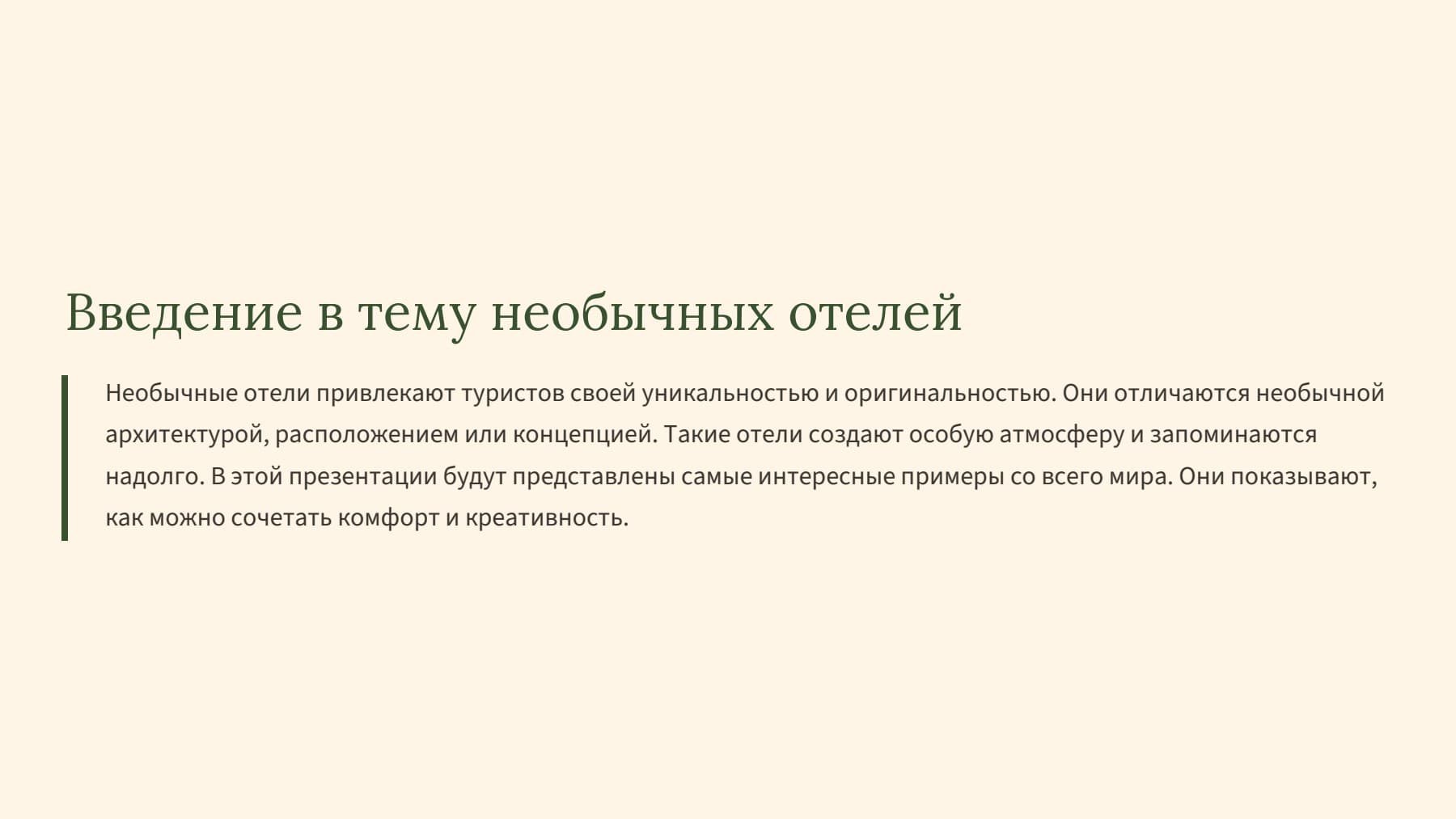 Введение в тему необычных отелей

Необычные отели привлекают туристов своей уникальностью и оригинальностью. Они отличаются необычной архитектурой, расположением или концепцией. Такие отели создают особую атмосферу и запоминаются надолго. В этой презентации будут представлены самые интересные примеры со всего мира. Они показывают, как можно сочетать комфорт и креативность.